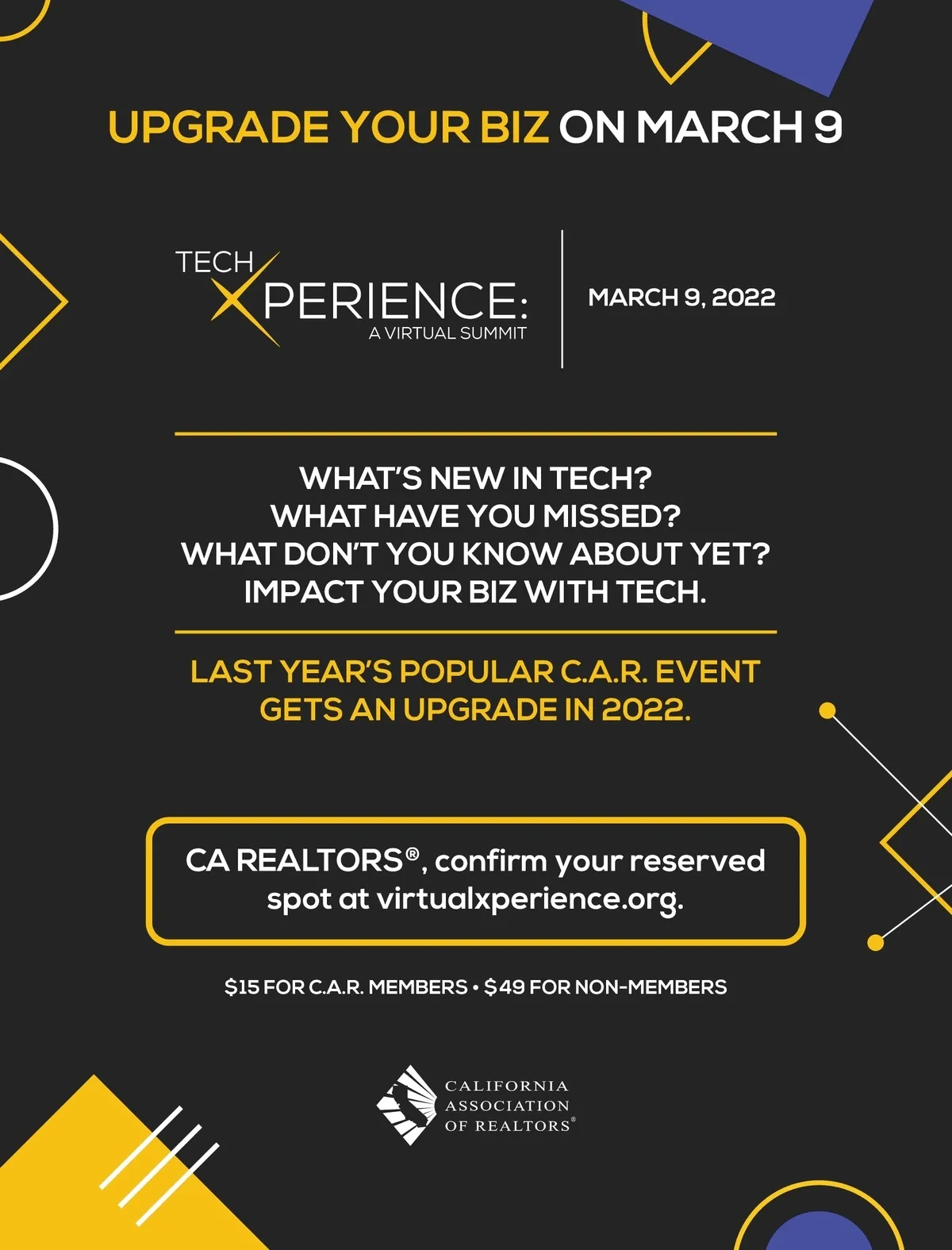 UPGRADE YOUR BIZ ON MARCH 9

TECH XPERIENCE: A VIRTUAL SUMMIT

MARCH 9, 2022

WHAT'S NEW IN TECH?
WHAT HAVE YOU MISSED?
WHAT DON'T YOU KNOW ABOUT YET?
IMPACT YOUR BIZ WITH TECH.

LAST YEAR'S POPULAR C.A.R. EVENT GETS AN UPGRADE IN 2022.

CA REALTORS®, confirm your reserved spot at virtualxperience.org.

$15 FOR C.A.R. MEMBERS • $49 FOR NON-MEMBERS

CALIFORNIA ASSOCIATION OF REALTORS®